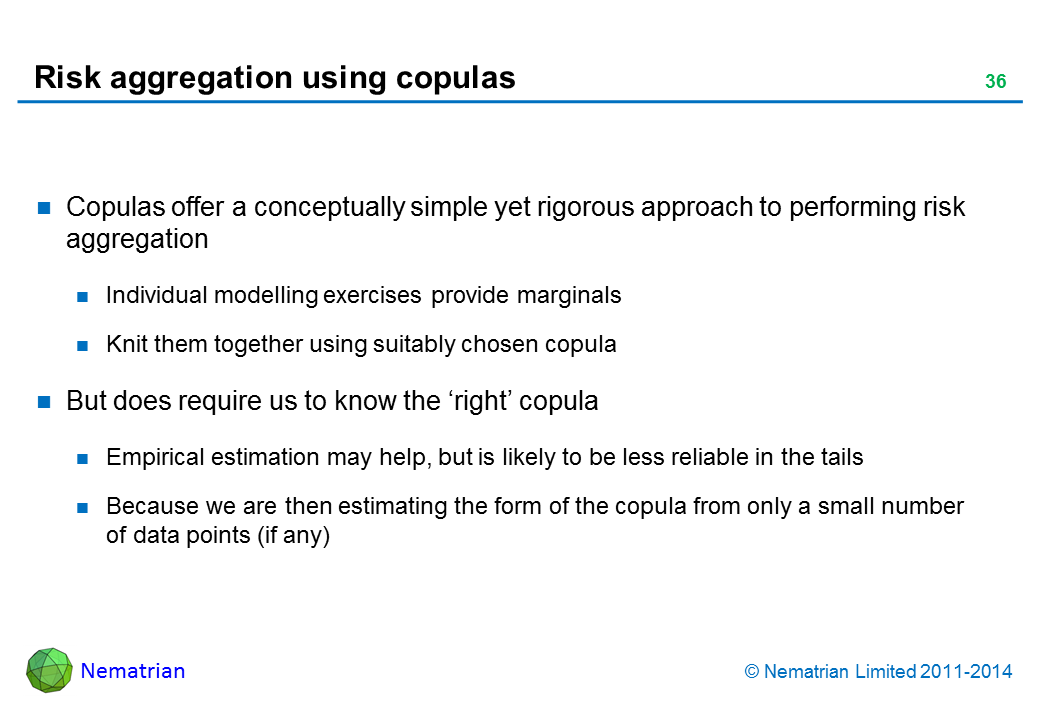 Risk aggregation using copulas

36

Copulas offer a conceptually simple yet rigorous approach to performing risk aggregation

Individual modelling exercises provide marginals

Knit them together using suitably chosen copula

But does require us to know the ‘right’ copula

Empirical estimation may help, but is likely to be less reliable in the tails

Because we are then estimating the form of the copula from only a small number of data points (if any)

Nematrian

© Nematrian Limited 2011-2014